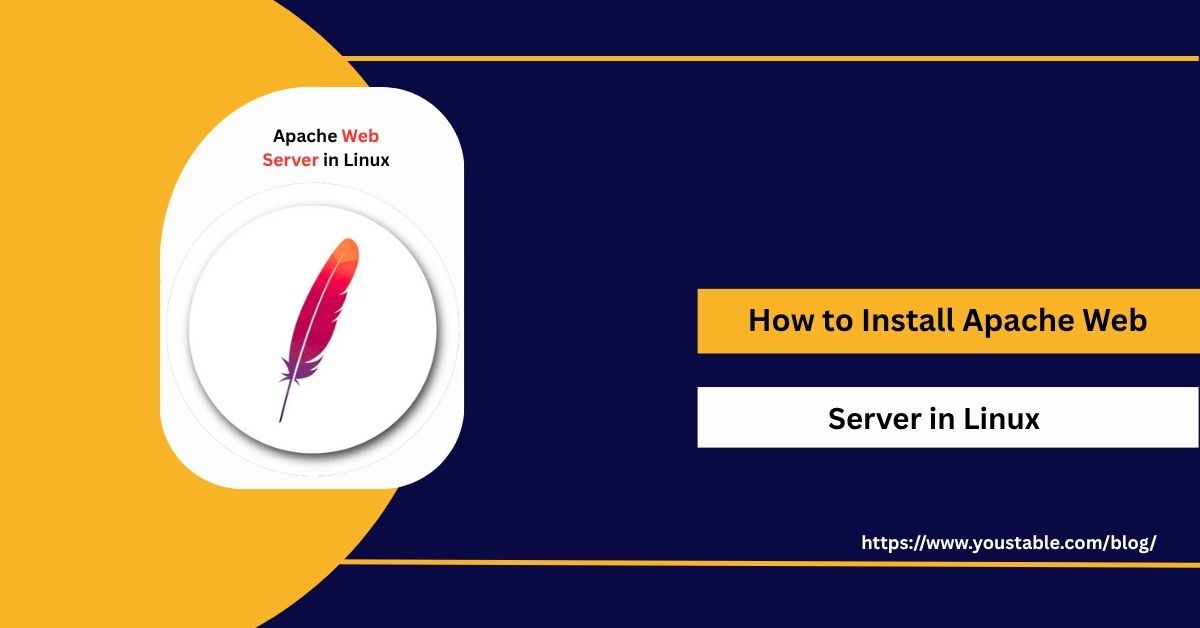 Apache Web Server in Linux

How to Install Apache Web

Server in Linux

https://www.youstable.com/blog/